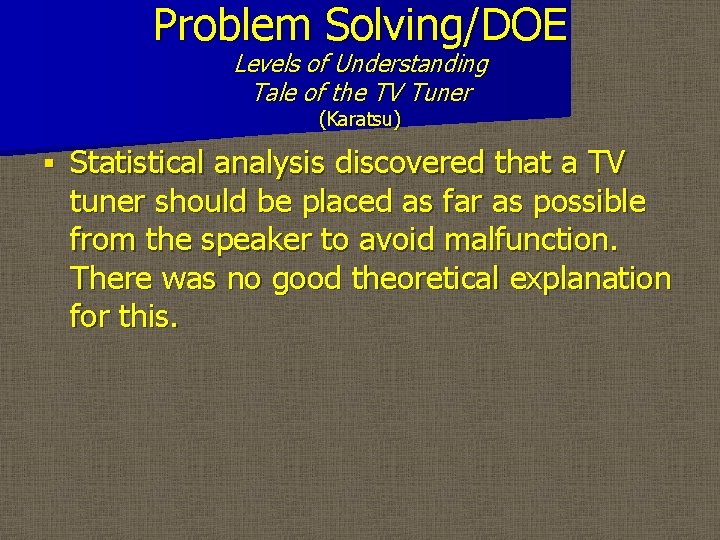 Problem Solving/DOE
Levels of Understanding
Tale of the TV Tuner
(Karatsu)

▪ Statistical analysis discovered that a TV tuner should be placed as far as possible from the speaker to avoid malfunction. There was no good theoretical explanation for this.